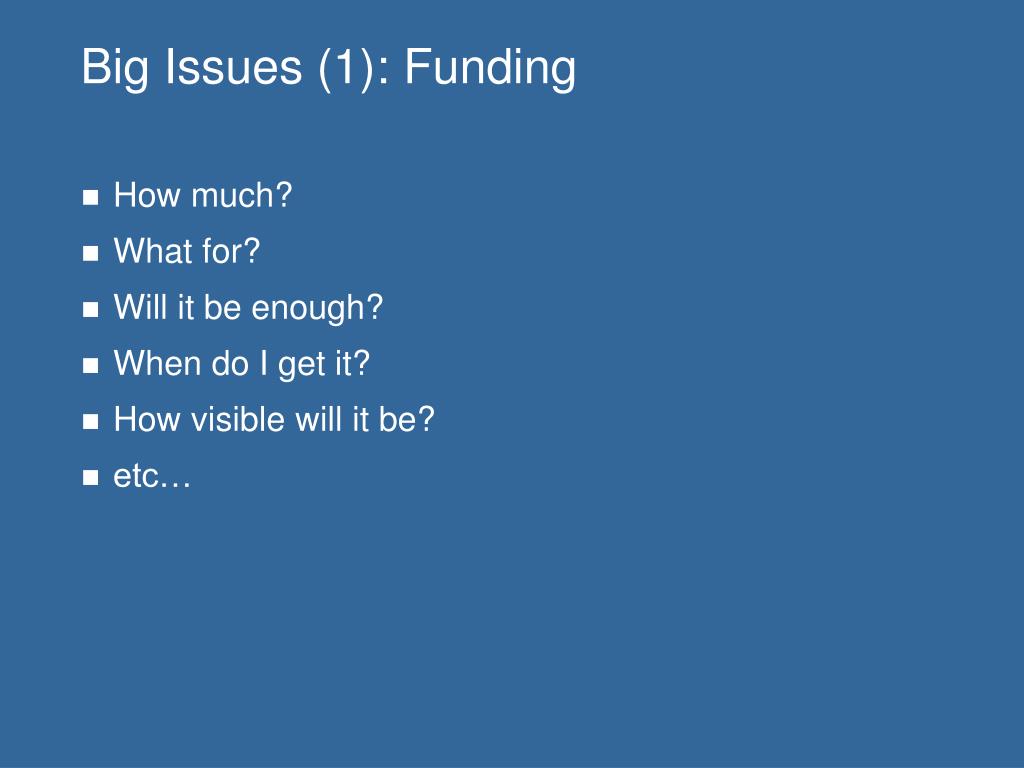 Big Issues (1): Funding

- How much?
- What for?
- Will it be enough?
- When do I get it?
- How visible will it be?
- etc…